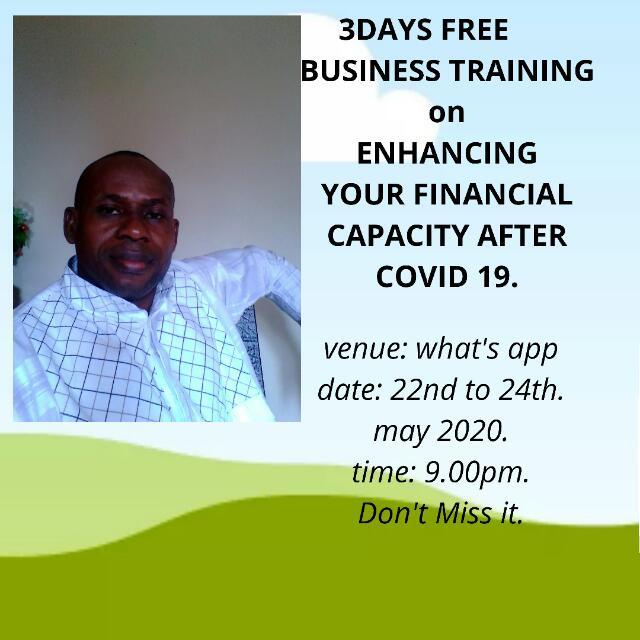 3DAYS FREE BUSINESS TRAINING on ENHANCING YOUR FINANCIAL CAPACITY AFTER COVID 19.

venue: what's app
date: 22nd to 24th. may 2020.
time: 9.00pm.
Don't Miss it.